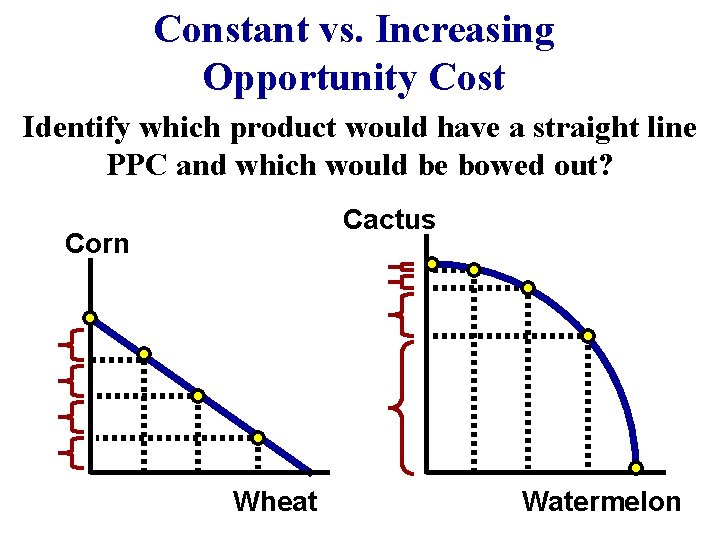 Constant vs. Increasing Opportunity Cost

Identify which product would have a straight line PPC and which would be bowed out?

Corn

Wheat

Cactus

Watermelon